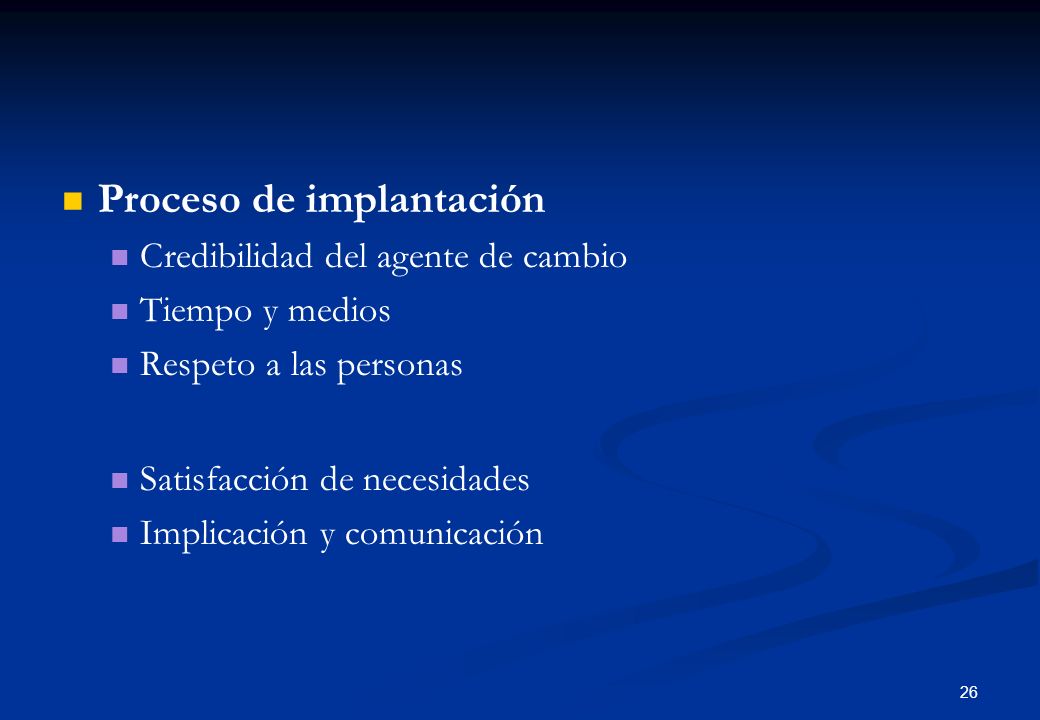 Proceso de implantación

Credibilidad del agente de cambio

Tiempo y medios

Respeto a las personas

Satisfacción de necesidades

Implicación y comunicación

26